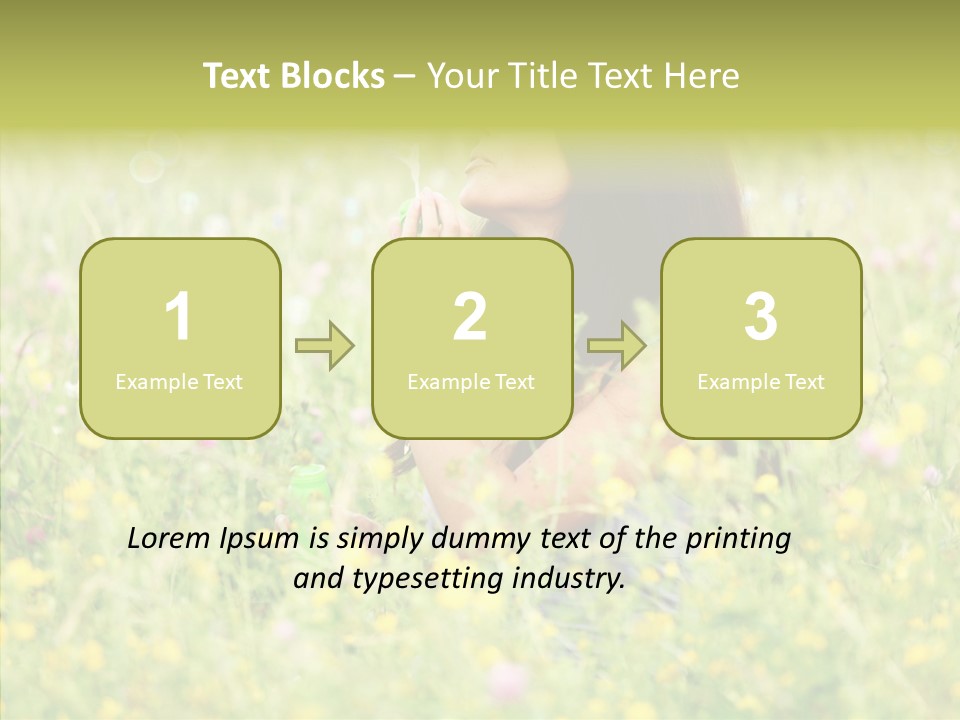 Text Blocks – Your Title Text Here

1
Example Text

2
Example Text

3
Example Text

Lorem Ipsum is simply dummy text of the printing and typesetting industry.